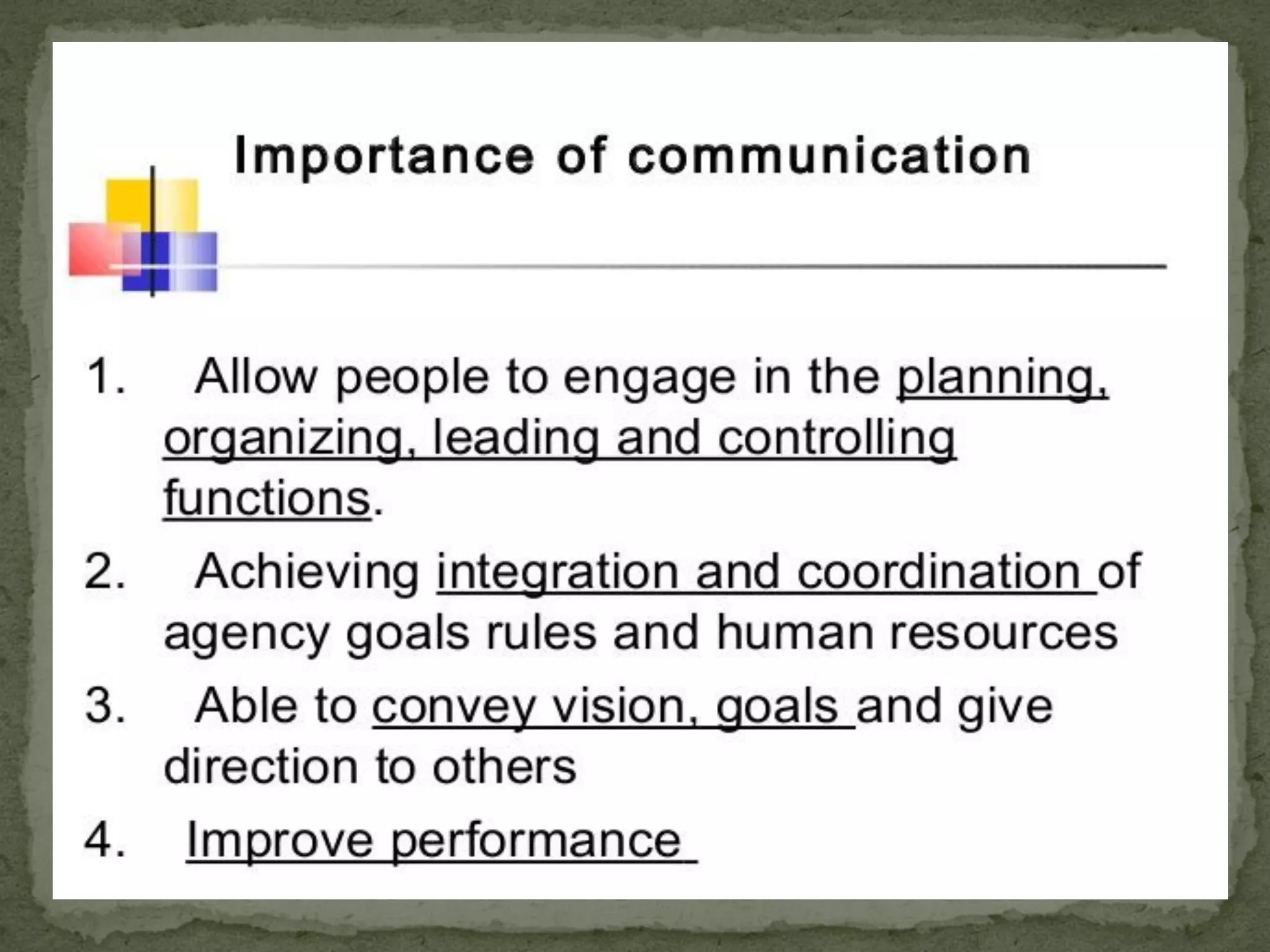 Importance of communication

1. Allow people to engage in the planning, organizing, leading and controlling functions.

2. Achieving integration and coordination of agency goals rules and human resources

3. Able to convey vision, goals and give direction to others

4. Improve performance